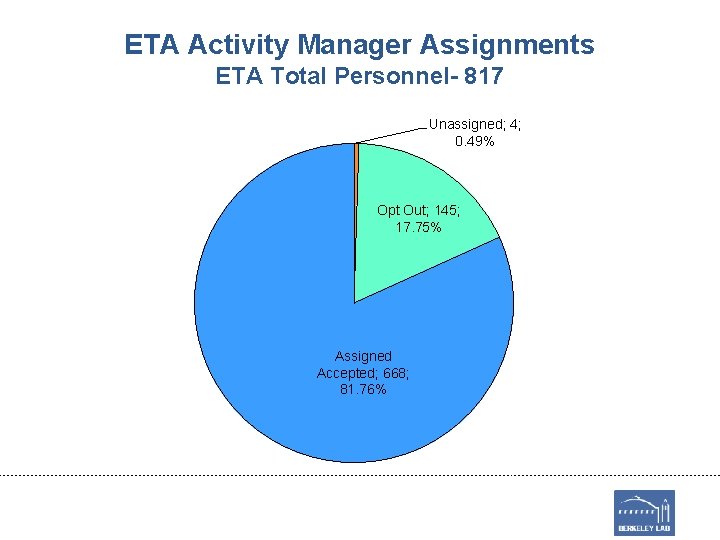 ETA Activity Manager Assignments
ETA Total Personnel- 817

Unassigned; 4; 0.49%

Opt Out; 145; 17.75%

Assigned Accepted; 668; 81.76%

BERKELEY LAB